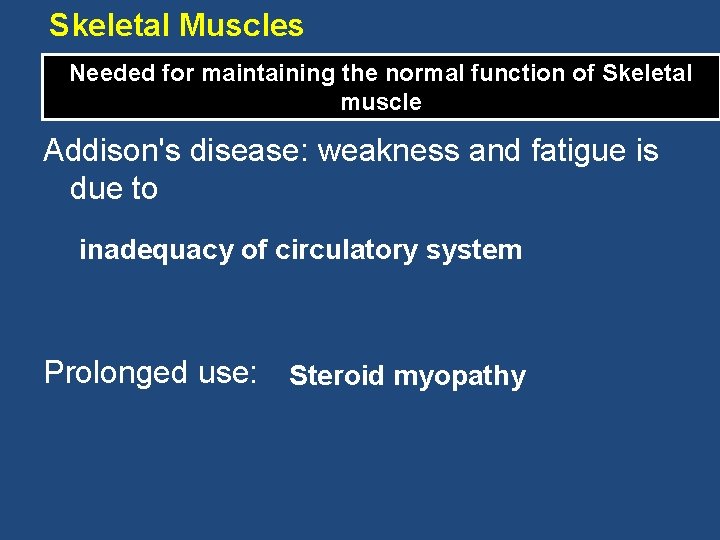 Skeletal Muscles

Needed for maintaining the normal function of Skeletal muscle

Addison's disease: weakness and fatigue is due to

inadequacy of circulatory system

Prolonged use: Steroid myopathy